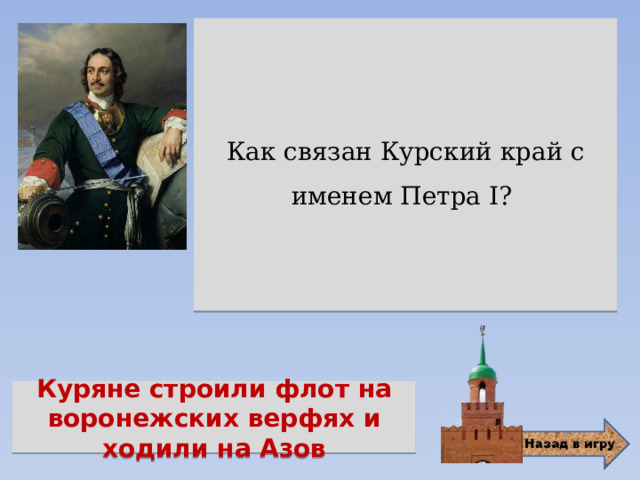 Как связан Курский край с именем Петра I?

Куряне строили флот на воронежских верфях и ходили на Азов

Назад в игру